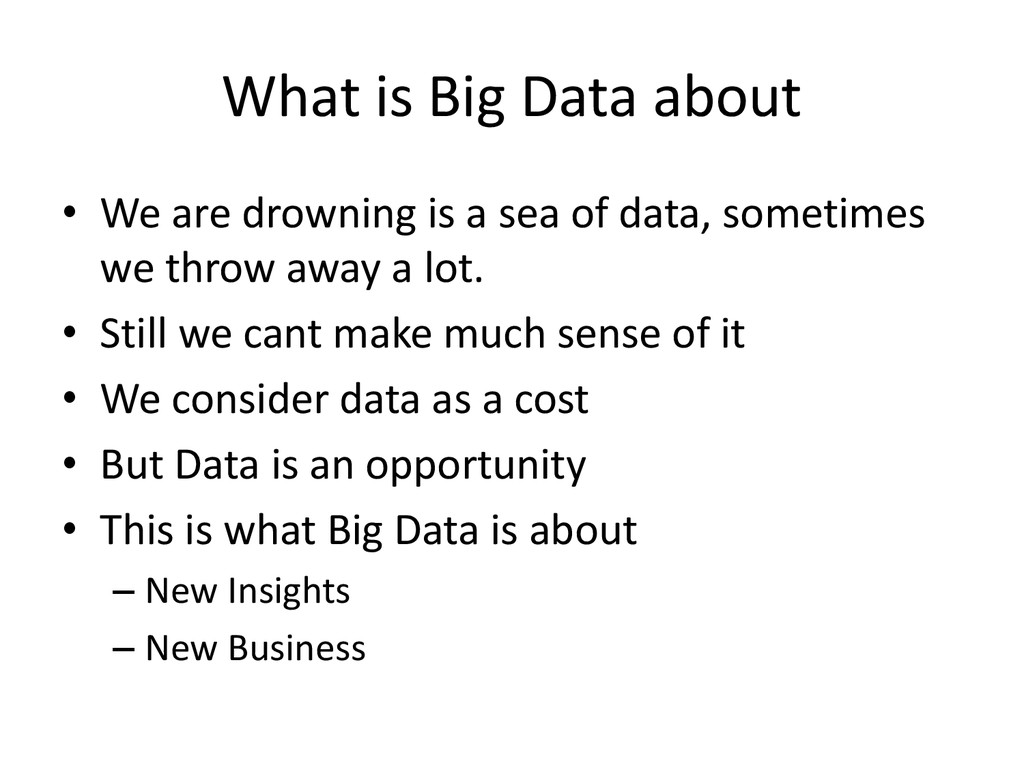 What is Big Data about

• We are drowning is a sea of data, sometimes we throw away a lot.
• Still we cant make much sense of it
• We consider data as a cost
• But Data is an opportunity
• This is what Big Data is about
– New Insights
– New Business